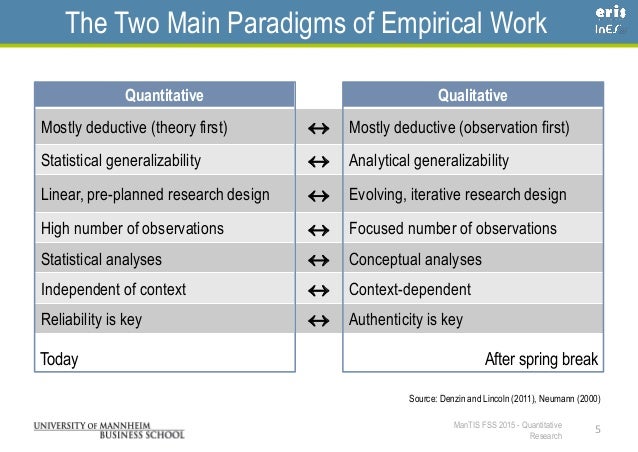 The Two Main Paradigms of Empirical Work

eris
InES

| Quantitative | | Qualitative |
|---|---|---|
| Mostly deductive (theory first) | ↔ | Mostly deductive (observation first) |
| Statistical generalizability | ↔ | Analytical generalizability |
| Linear, pre-planned research design | ↔ | Evolving, iterative research design |
| High number of observations | ↔ | Focused number of observations |
| Statistical analyses | ↔ | Conceptual analyses |
| Independent of context | ↔ | Context-dependent |
| Reliability is key | ↔ | Authenticity is key |
| Today | | After spring break |

Source: Denzin and Lincoln (2011), Neumann (2000)

UNIVERSITY OF MANNHEIM
BUSINESS SCHOOL

ManTIS FSS 2015 - Quantitative Research

5